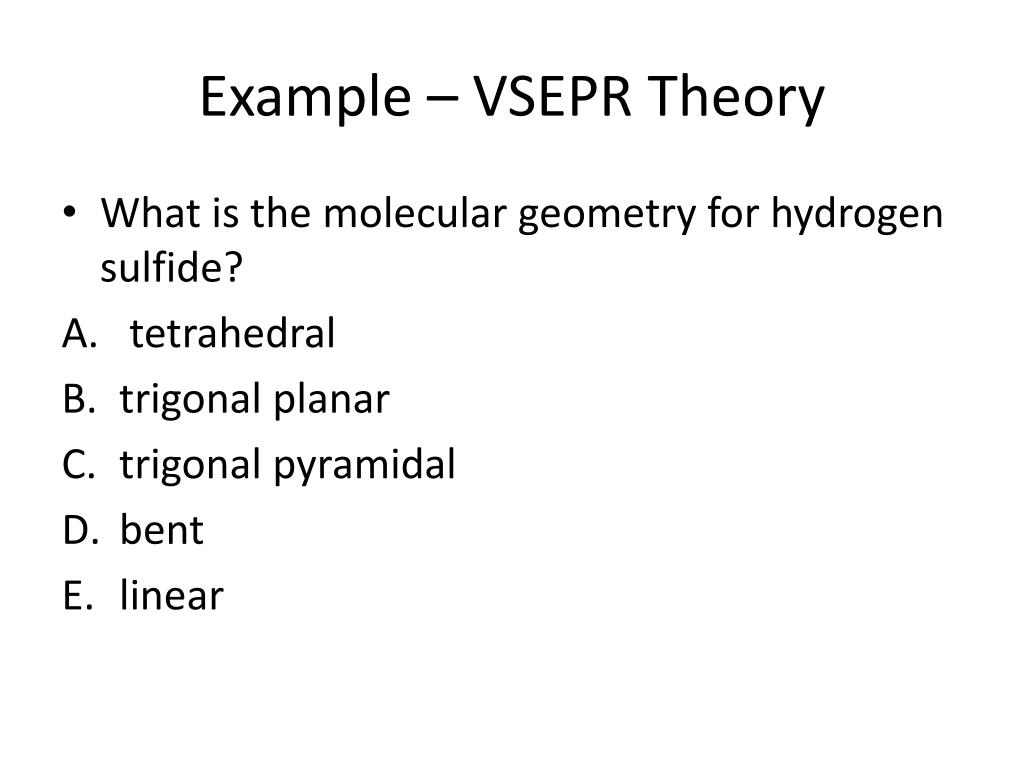 Example – VSEPR Theory

• What is the molecular geometry for hydrogen sulfide?

A. tetrahedral
B. trigonal planar
C. trigonal pyramidal
D. bent
E. linear